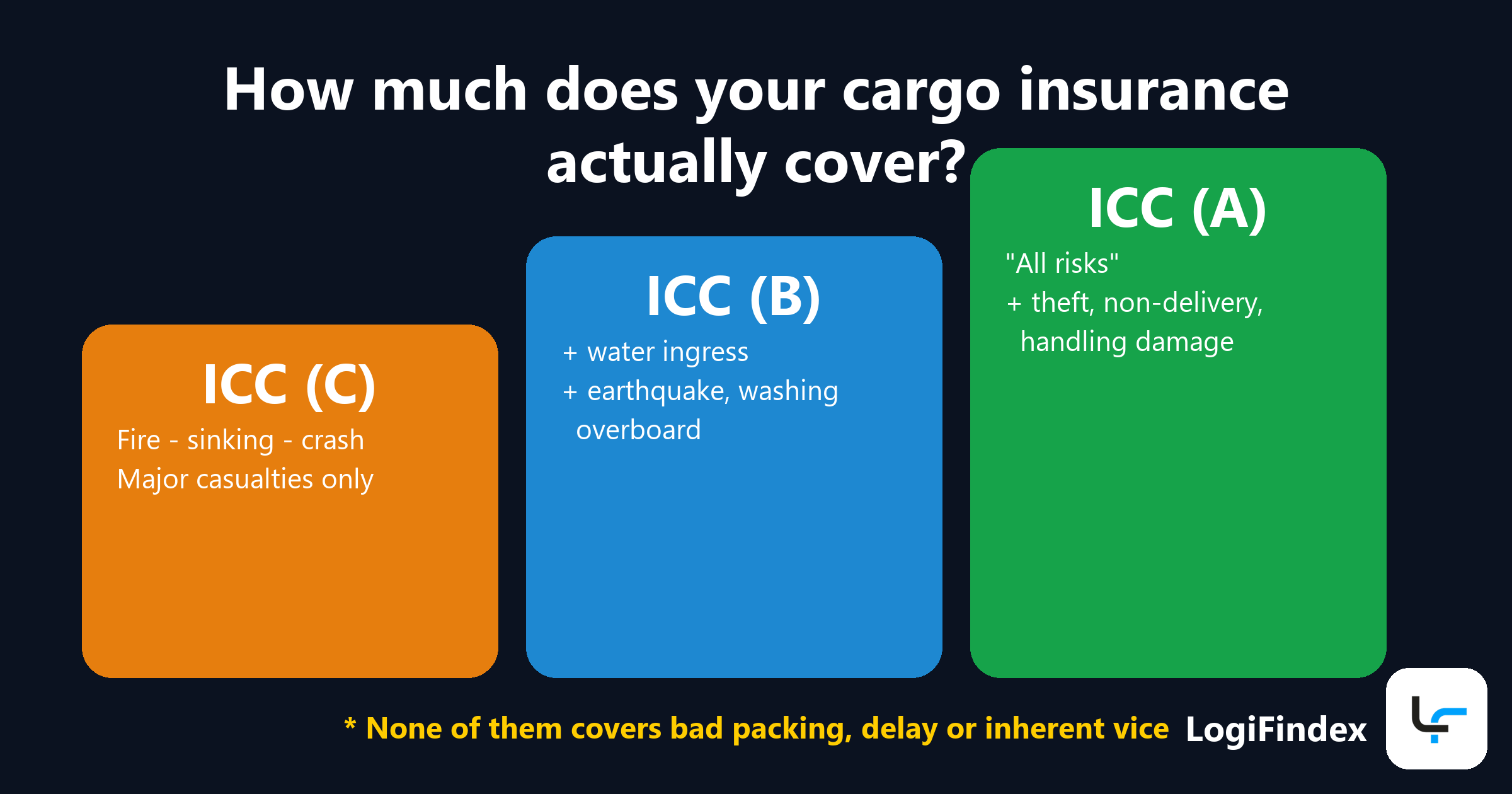 How much does your cargo insurance actually cover?

ICC (C)
Fire - sinking - crash
Major casualties only

ICC (B)
+ water ingress
+ earthquake, washing overboard

ICC (A)
"All risks"
+ theft, non-delivery, handling damage

* None of them covers bad packing, delay or inherent vice

LogiFindex